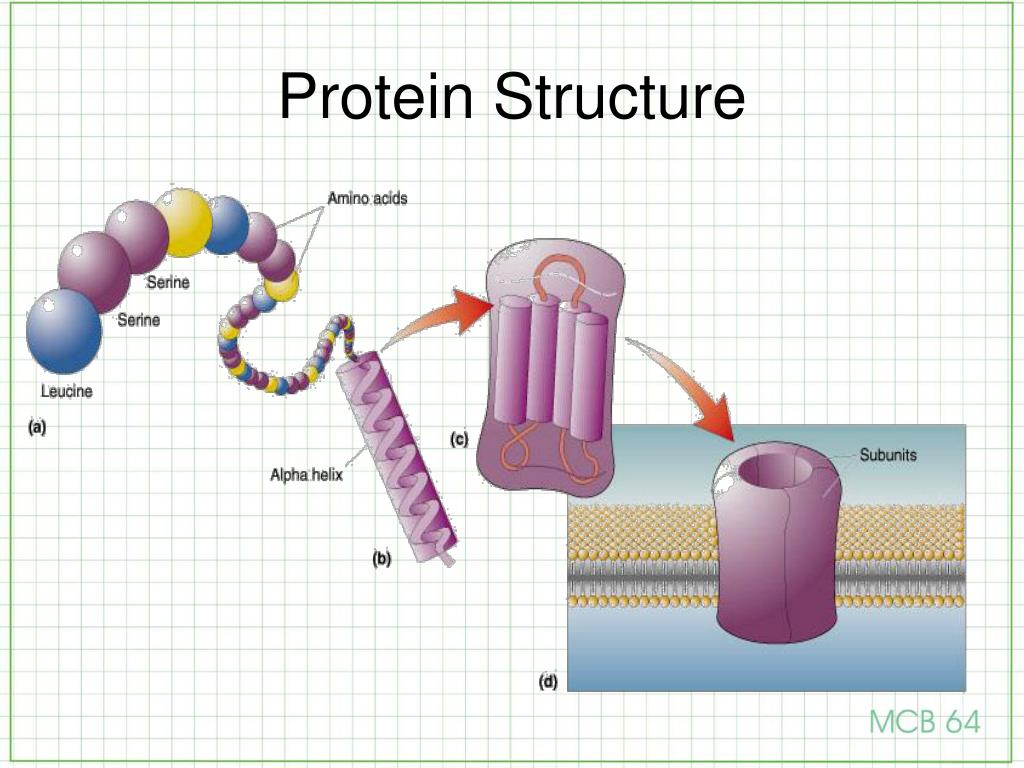 Protein Structure

Amino acids

Serine

Serine

Leucine

(a)

Alpha helix

(b)

(c)

Subunits

(d)

MCB 64